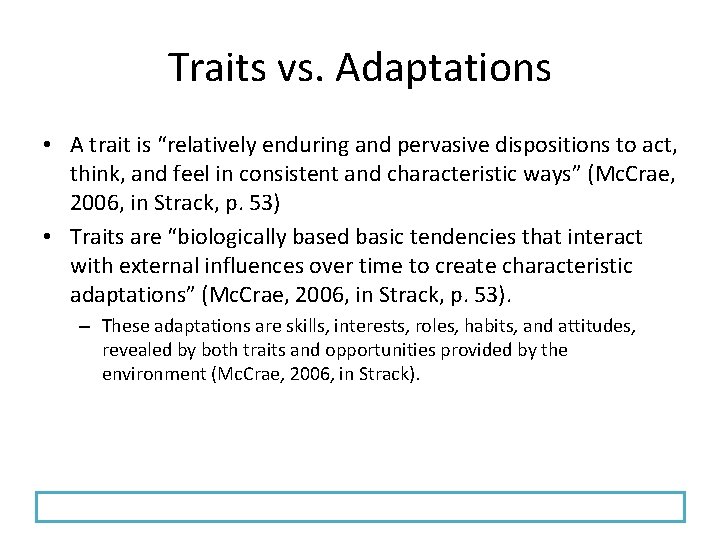 Traits vs. Adaptations

• A trait is “relatively enduring and pervasive dispositions to act, think, and feel in consistent and characteristic ways” (McCrae, 2006, in Strack, p. 53)

• Traits are “biologically based basic tendencies that interact with external influences over time to create characteristic adaptations” (McCrae, 2006, in Strack, p. 53).

– These adaptations are skills, interests, roles, habits, and attitudes, revealed by both traits and opportunities provided by the environment (McCrae, 2006, in Strack).